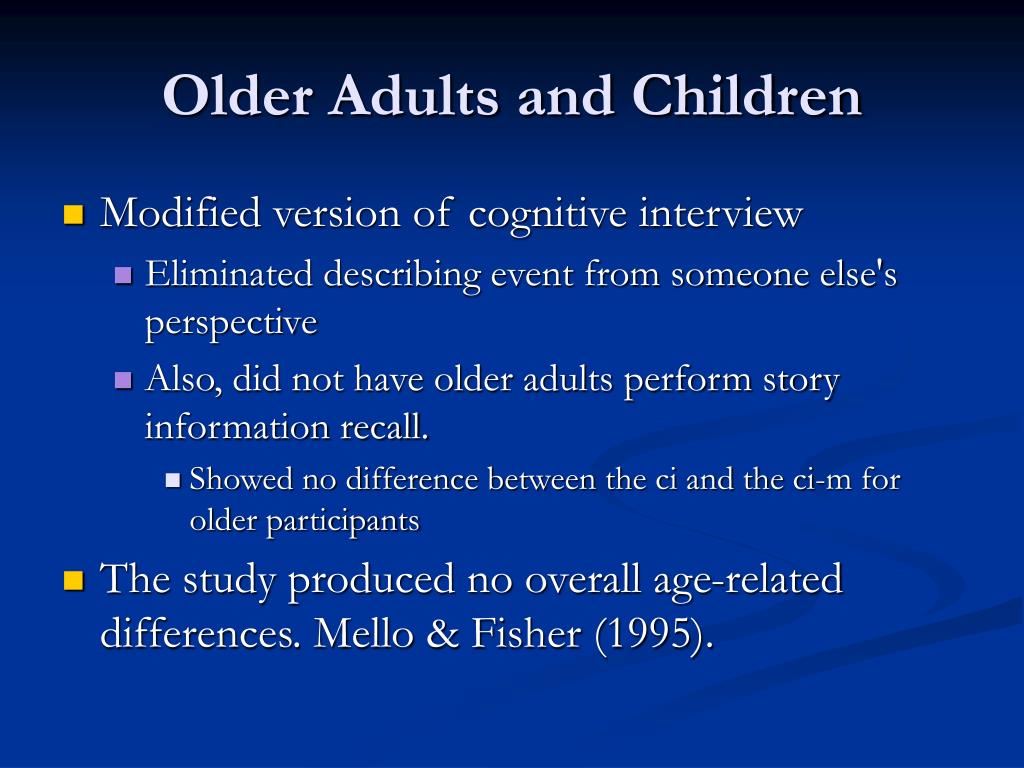 Older Adults and Children

Modified version of cognitive interview

Eliminated describing event from someone else's perspective

Also, did not have older adults perform story information recall.

Showed no difference between the ci and the ci-m for older participants

The study produced no overall age-related differences. Mello & Fisher (1995).